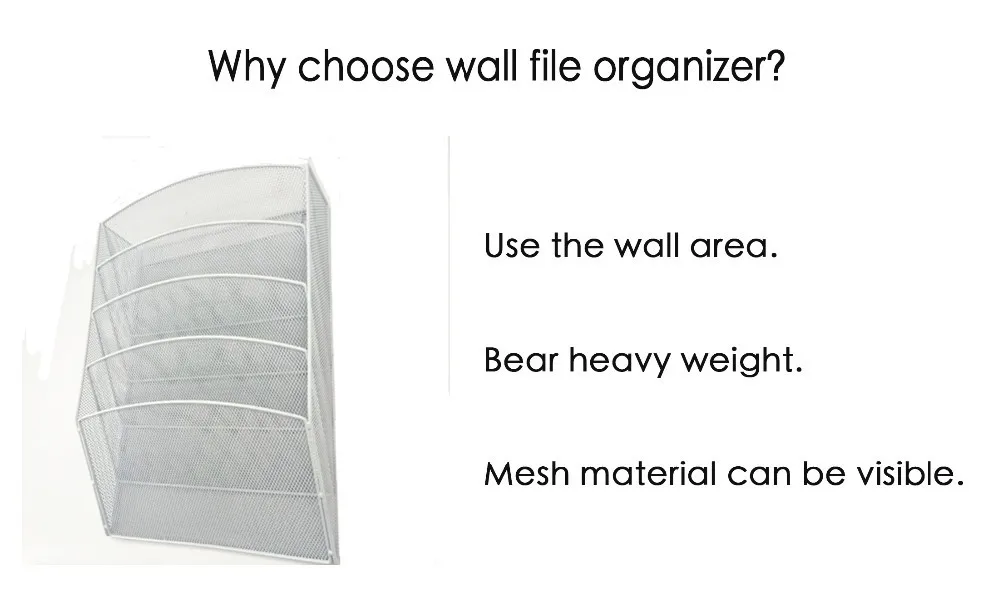 Why choose wall file organizer?

Use the wall area.

Bear heavy weight.

Mesh material can be visible.